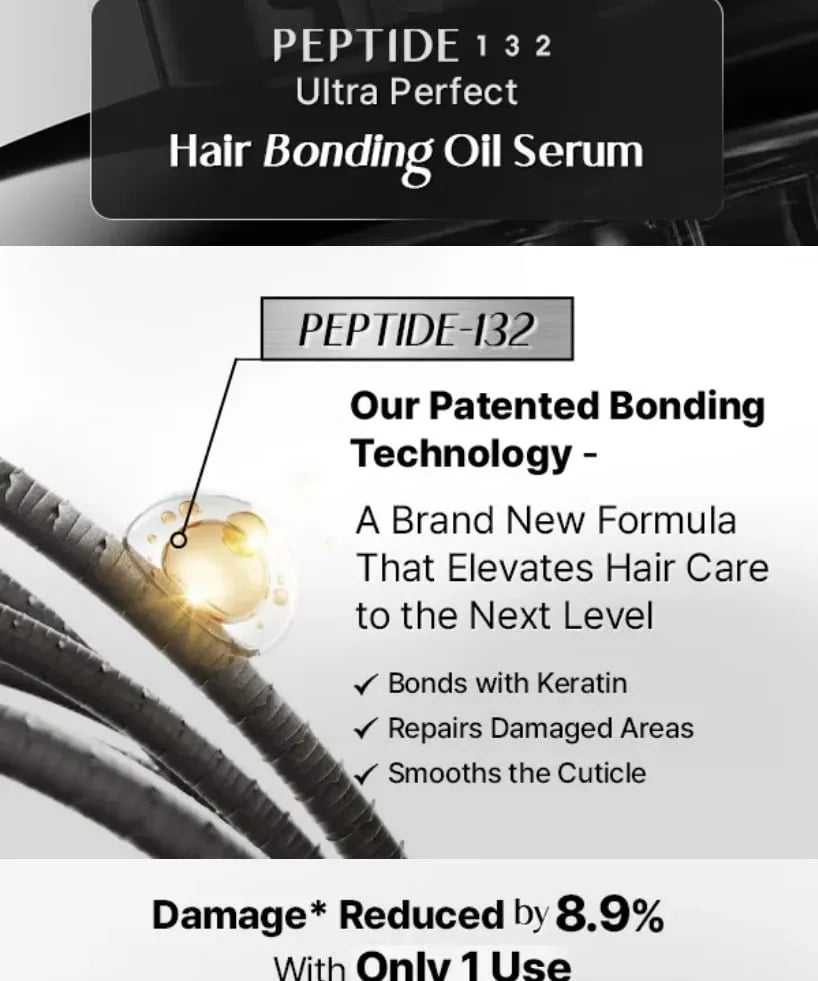 PEPTIDE 1 3 2
Ultra Perfect
Hair Bonding Oil Serum

PEPTIDE-132

Our Patented Bonding Technology -

A Brand New Formula That Elevates Hair Care to the Next Level

✓ Bonds with Keratin
✓ Repairs Damaged Areas
✓ Smooths the Cuticle

Damage* Reduced by 8.9%
With Only 1 Use